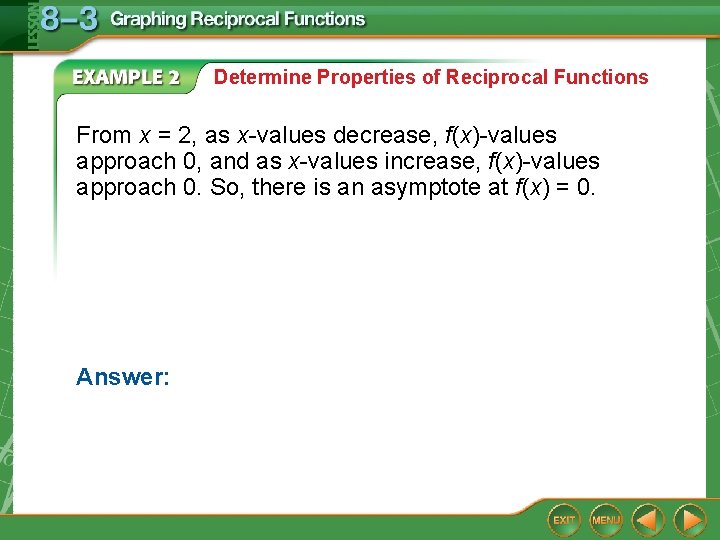 LESSON 8–3 Graphing Reciprocal Functions

EXAMPLE 2 Determine Properties of Reciprocal Functions

From $x = 2$, as $x$-values decrease, $f(x)$-values approach 0, and as $x$-values increase, $f(x)$-values approach 0. So, there is an asymptote at $f(x) = 0$.

Answer:

EXIT MENU